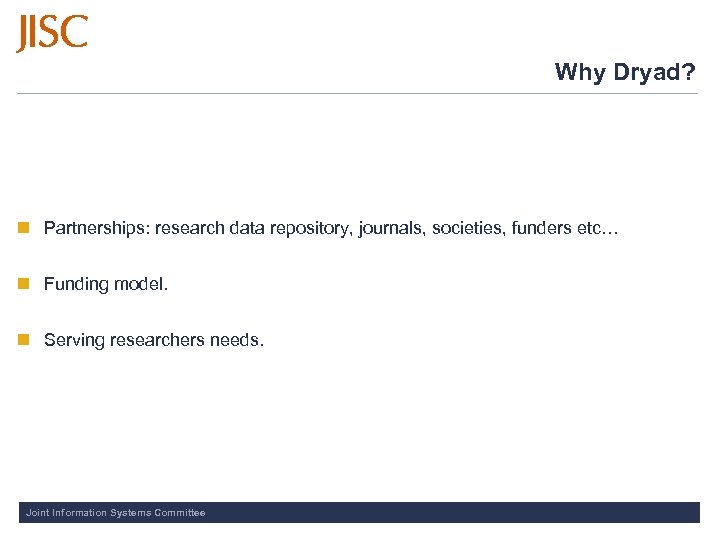 JISC

Why Dryad?

Partnerships: research data repository, journals, societies, funders etc…

Funding model.

Serving researchers needs.

Joint Information Systems Committee